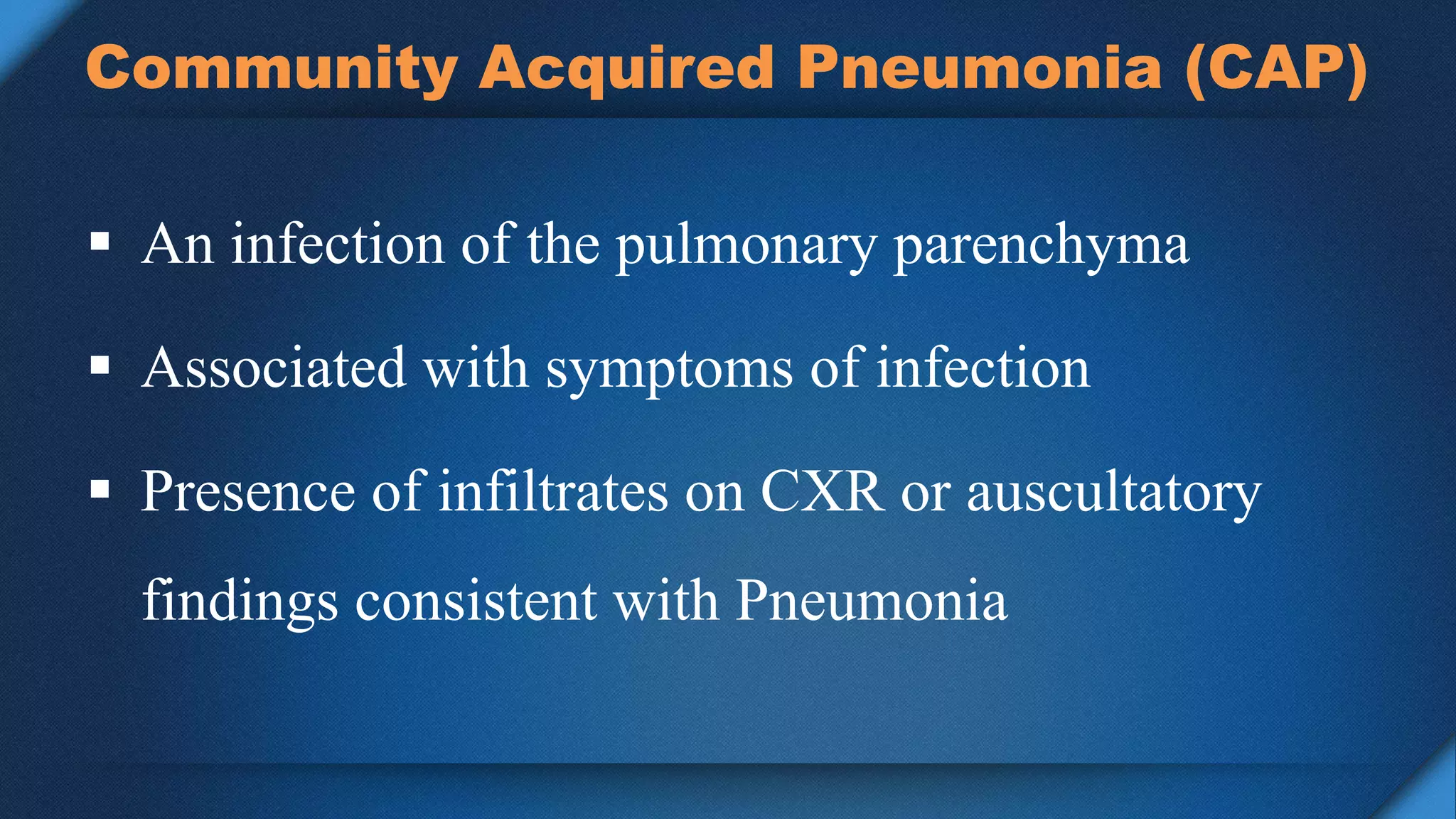 Community Acquired Pneumonia (CAP)

▪ An infection of the pulmonary parenchyma

▪ Associated with symptoms of infection

▪ Presence of infiltrates on CXR or auscultatory findings consistent with Pneumonia